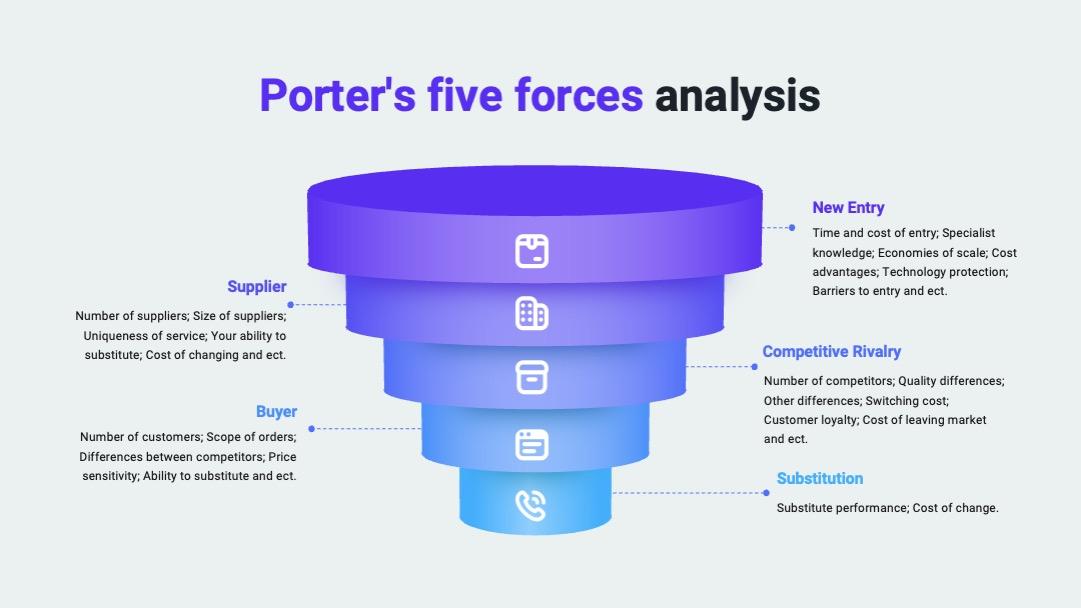 Porter's five forces analysis

New Entry
Time and cost of entry; Specialist knowledge; Economies of scale; Cost advantages; Technology protection; Barriers to entry and ect.

Supplier
Number of suppliers; Size of suppliers; Uniqueness of service; Your ability to substitute; Cost of changing and ect.

Competitive Rivalry
Number of competitors; Quality differences; Other differences; Switching cost; Customer loyalty; Cost of leaving market and ect.

Buyer
Number of customers; Scope of orders; Differences between competitors; Price sensitivity; Ability to substitute and ect.

Substitution
Substitute performance; Cost of change.